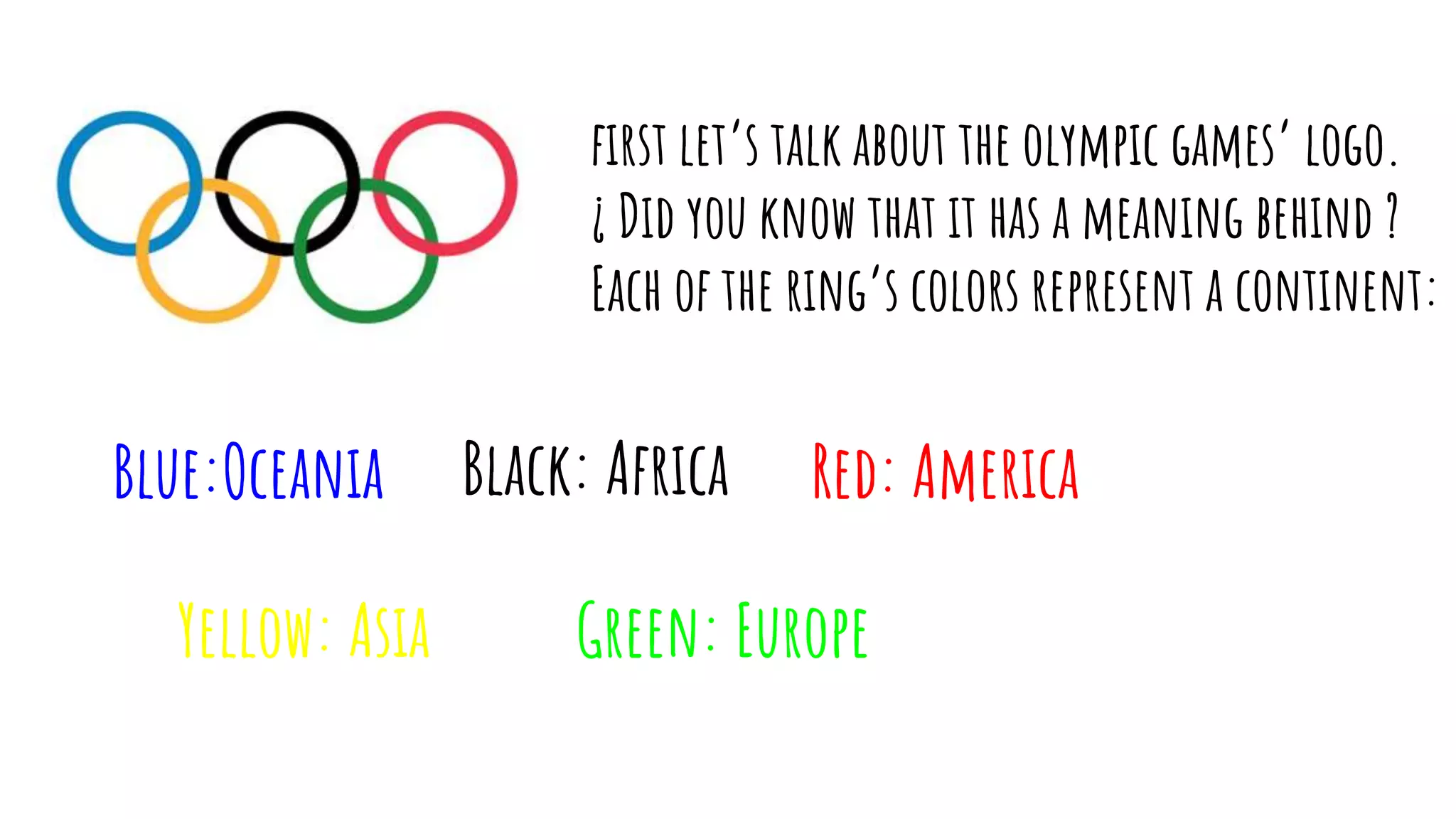 FIRST LET'S TALK ABOUT THE OLYMPIC GAMES' LOGO. ¿ DID YOU KNOW THAT IT HAS A MEANING BEHIND ? EACH OF THE RING'S COLORS REPRESENT A CONTINENT:

BLUE:OCEANIA BLACK: AFRICA RED: AMERICA

YELLOW: ASIA GREEN: EUROPE